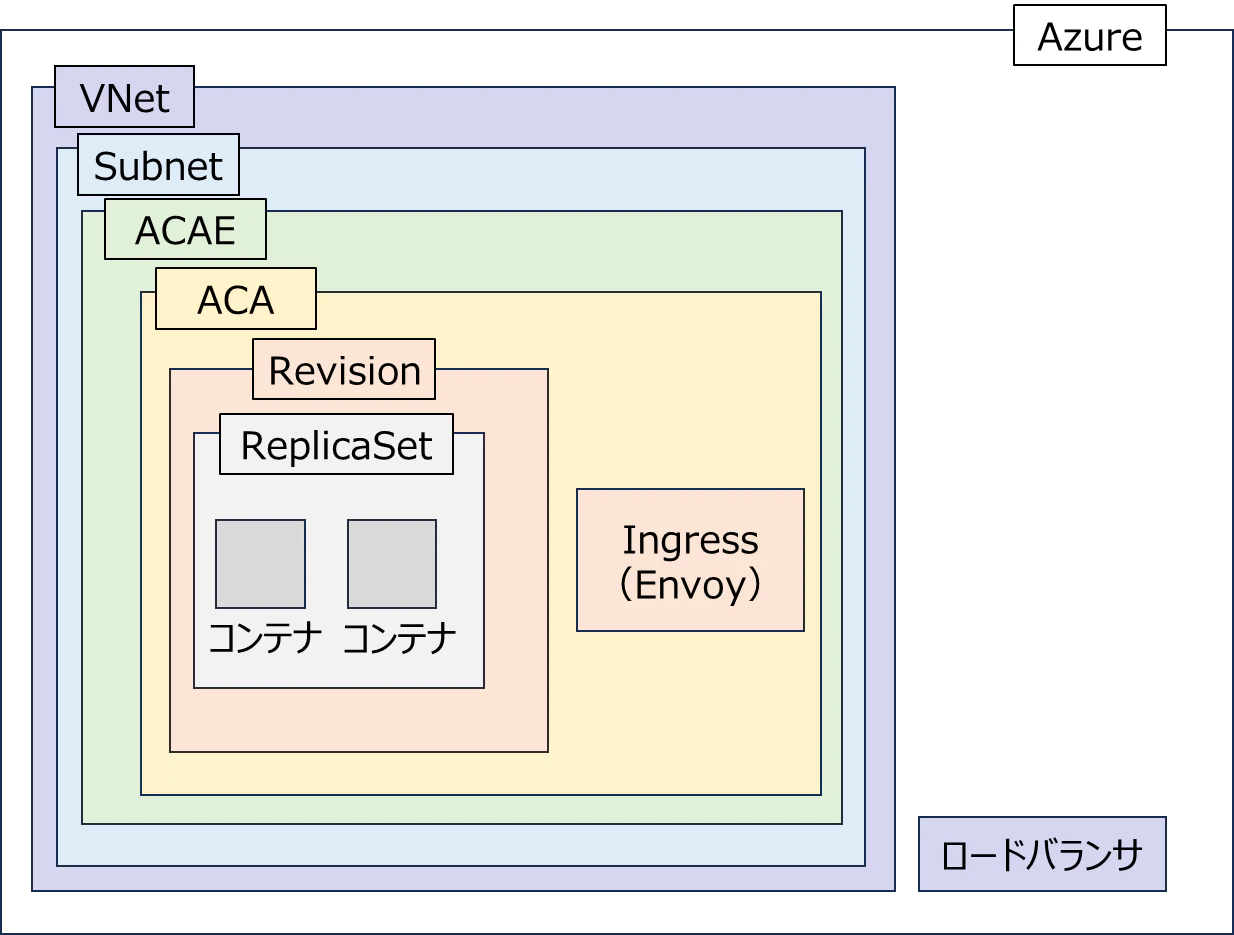 Azure

VNet

Subnet

ACAE

ACA

Revision

ReplicaSet

コンテナ コンテナ

Ingress
（Envoy）

ロードバランサ